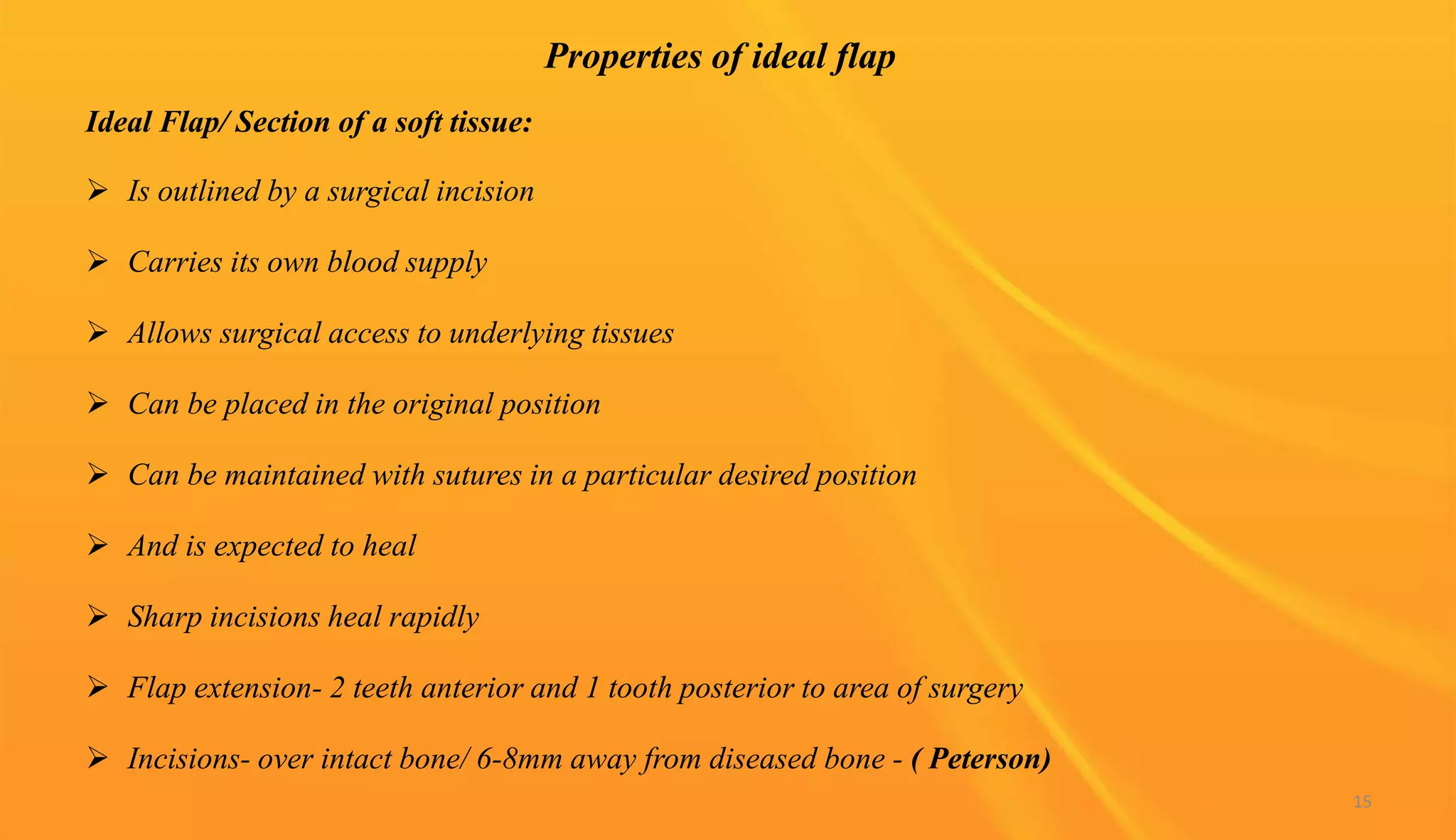 Properties of ideal flap

Ideal Flap/ Section of a soft tissue:

➢ Is outlined by a surgical incision

➢ Carries its own blood supply

➢ Allows surgical access to underlying tissues

➢ Can be placed in the original position

➢ Can be maintained with sutures in a particular desired position

➢ And is expected to heal

➢ Sharp incisions heal rapidly

➢ Flap extension- 2 teeth anterior and 1 tooth posterior to area of surgery

➢ Incisions- over intact bone/ 6-8mm away from diseased bone - ( Peterson)

15